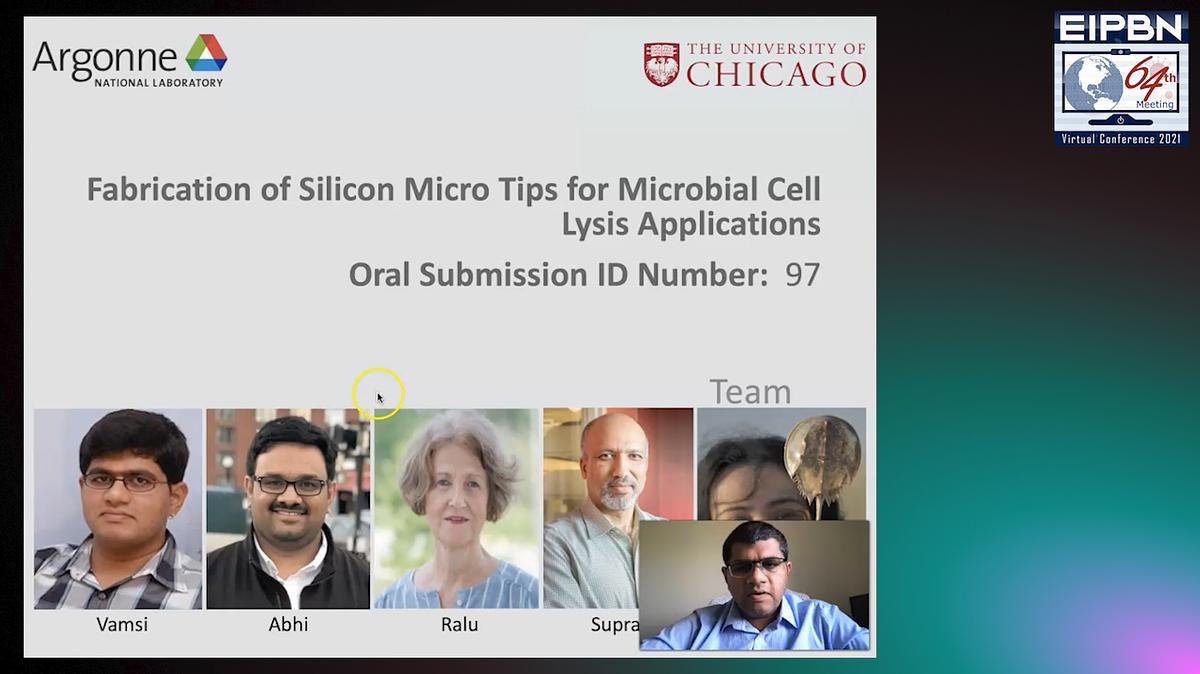 Argonne
NATIONAL LABORATORY

THE UNIVERSITY OF
CHICAGO

EIPBN
64th
Meeting
Virtual Conference 2021

Fabrication of Silicon Micro Tips for Microbial Cell Lysis Applications

Oral Submission ID Number: 97

Team

Vamsi

Abhi

Ralu

Supra